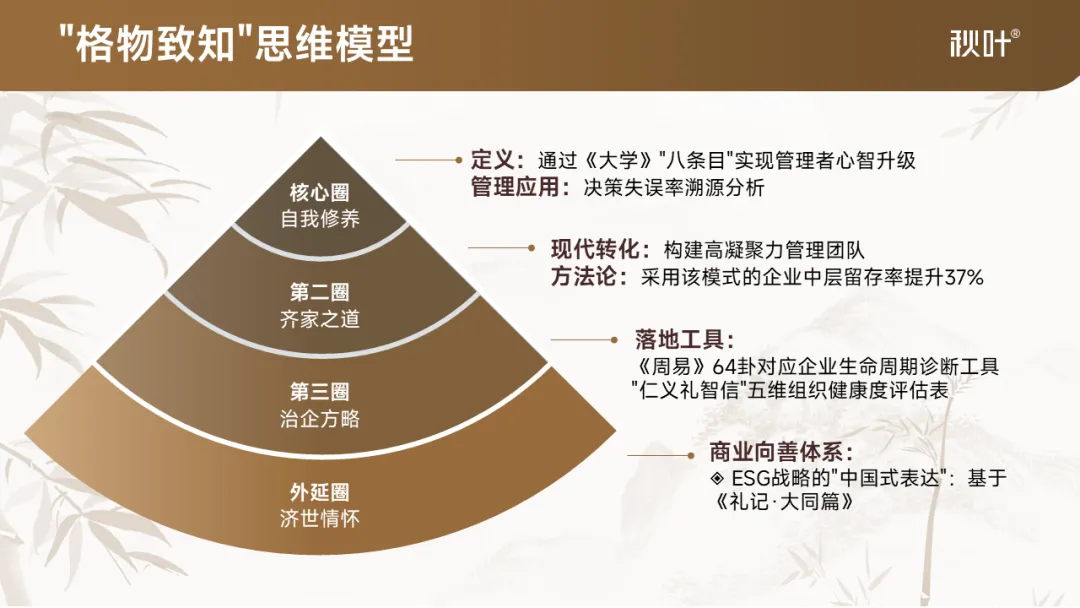 "格物致知"思维模型

秋叶®

核心圈
自我修养

第二圈
齐家之道

第三圈
治企方略

外延圈
济世情怀

定义：通过《大学》"八条目"实现管理者心智升级
管理应用：决策失误率溯源分析

现代转化：构建高凝聚力管理团队
方法论：采用该模式的企业中层留存率提升37%

落地工具：
《周易》64卦对应企业生命周期诊断工具
"仁义礼智信"五维组织健康度评估表

商业向善体系：
◈ ESG战略的"中国式表达"：基于《礼记·大同篇》